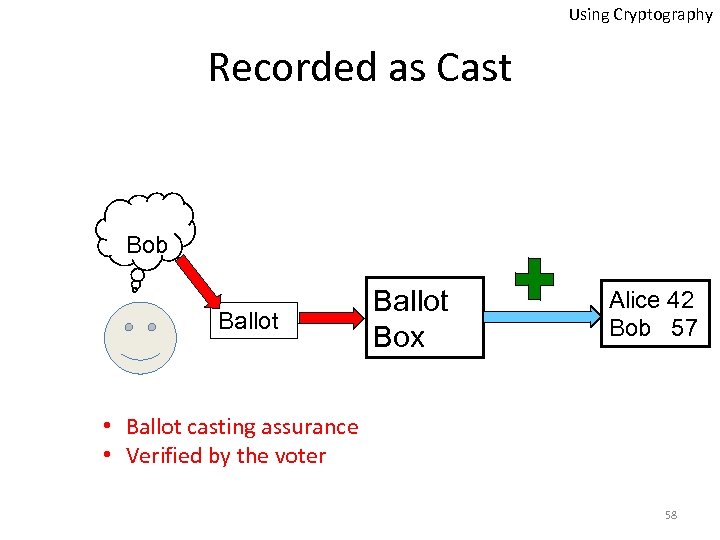 Using Cryptography

Recorded as Cast

Bob

Ballot

Ballot Box

Alice 42
Bob 57

• Ballot casting assurance
• Verified by the voter

58